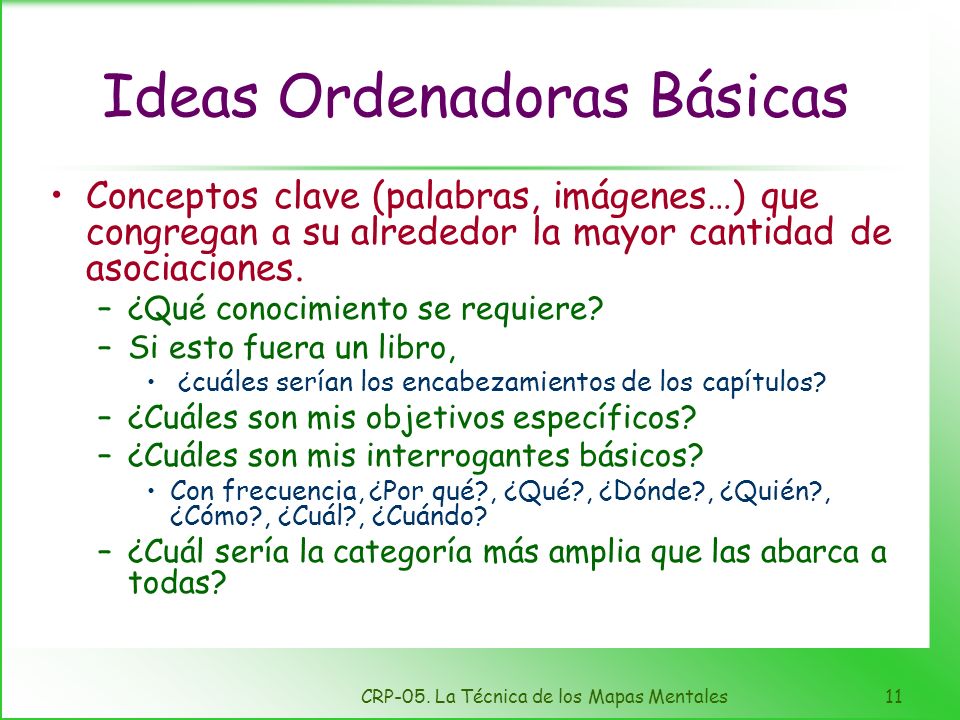 Ideas Ordenadoras Básicas

• Conceptos clave (palabras, imágenes…) que congregan a su alrededor la mayor cantidad de asociaciones.
– ¿Qué conocimiento se requiere?
– Si esto fuera un libro,
• ¿cuáles serían los encabezamientos de los capítulos?
– ¿Cuáles son mis objetivos específicos?
– ¿Cuáles son mis interrogantes básicos?
• Con frecuencia, ¿Por qué?, ¿Qué?, ¿Dónde?, ¿Quién?, ¿Cómo?, ¿Cuál?, ¿Cuándo?
– ¿Cuál sería la categoría más amplia que las abarca a todas?

CRP-05. La Técnica de los Mapas Mentales 11